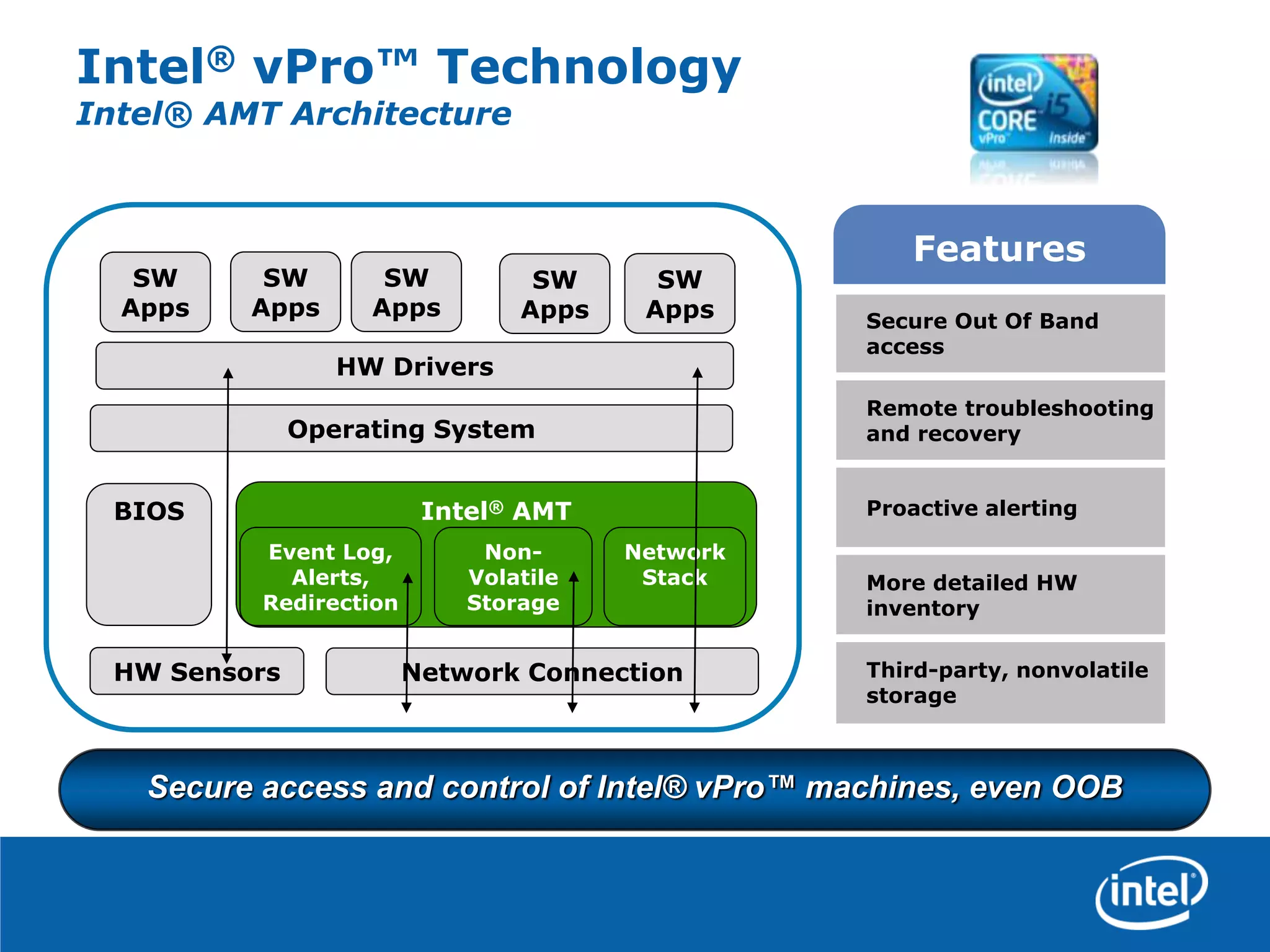 Intel® vPro™ Technology
Intel® AMT Architecture

intel
CORE i5
vPro
inside

SW Apps
SW Apps
SW Apps
SW Apps
SW Apps

HW Drivers

Operating System

BIOS

Intel® AMT

Event Log, Alerts, Redirection

Non-Volatile Storage

Network Stack

HW Sensors

Network Connection

Features

Secure Out Of Band access

Remote troubleshooting and recovery

Proactive alerting

More detailed HW inventory

Third-party, nonvolatile storage

Secure access and control of Intel® vPro™ machines, even OOB

intel